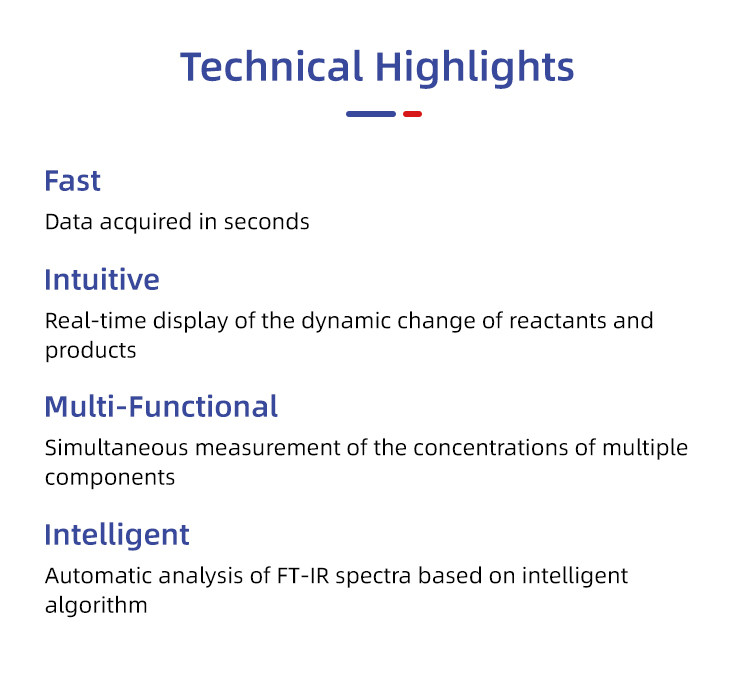 Technical Highlights

Fast

Data acquired in seconds

Intuitive

Real-time display of the dynamic change of reactants and products

Multi-Functional

Simultaneous measurement of the concentrations of multiple components

Intelligent

Automatic analysis of FT-IR spectra based on intelligent algorithm